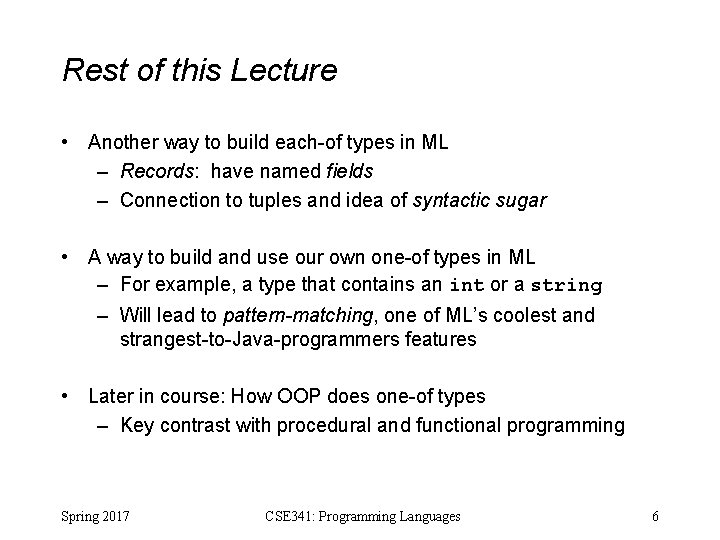 Rest of this Lecture

• Another way to build each-of types in ML
– Records: have named fields
– Connection to tuples and idea of syntactic sugar

• A way to build and use our own one-of types in ML
– For example, a type that contains an int or a string
– Will lead to pattern-matching, one of ML's coolest and strangest-to-Java-programmers features

• Later in course: How OOP does one-of types
– Key contrast with procedural and functional programming

Spring 2017

CSE341: Programming Languages

6